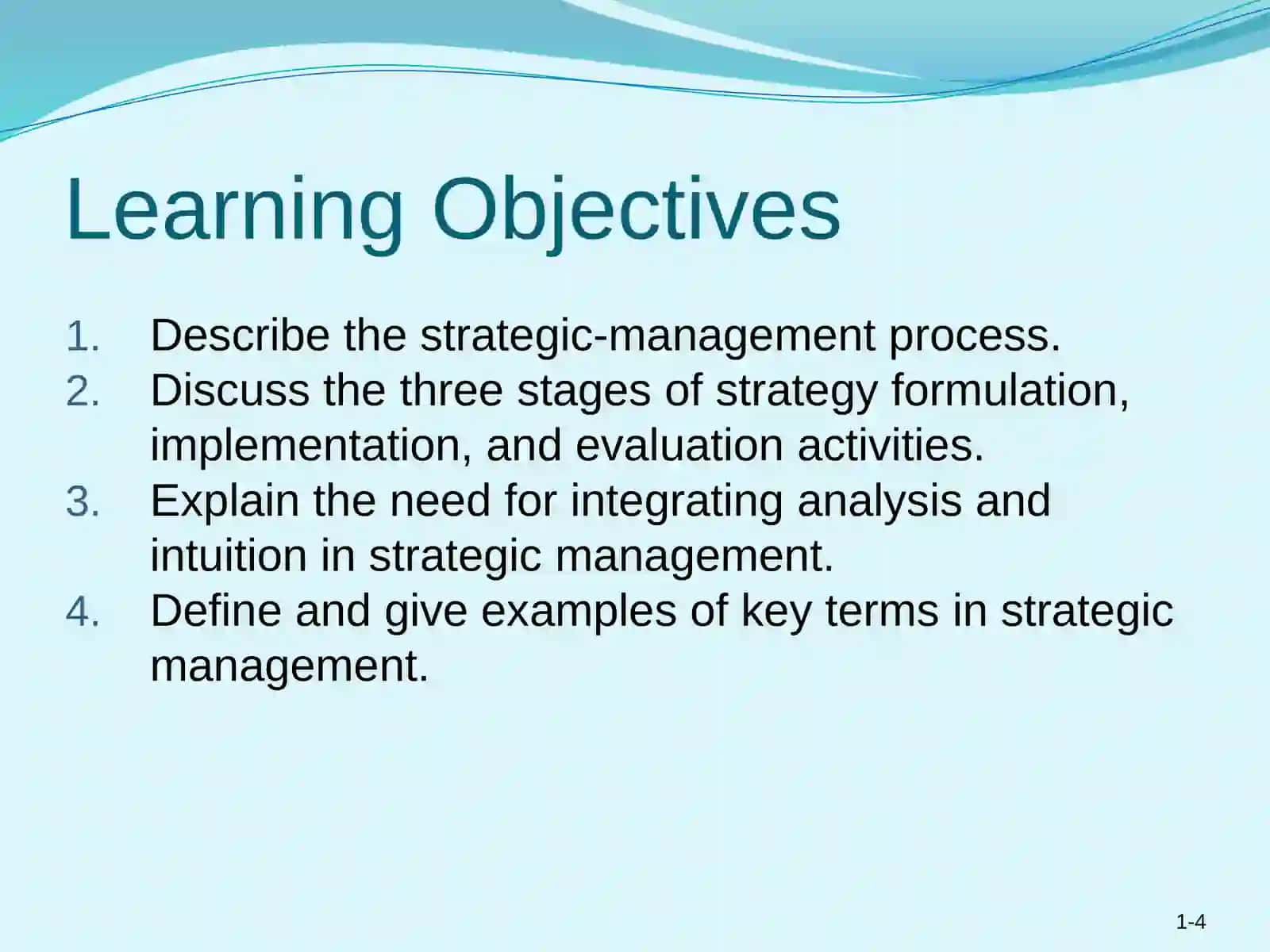 Learning Objectives

1. Describe the strategic-management process.
2. Discuss the three stages of strategy formulation, implementation, and evaluation activities.
3. Explain the need for integrating analysis and intuition in strategic management.
4. Define and give examples of key terms in strategic management.

1-4